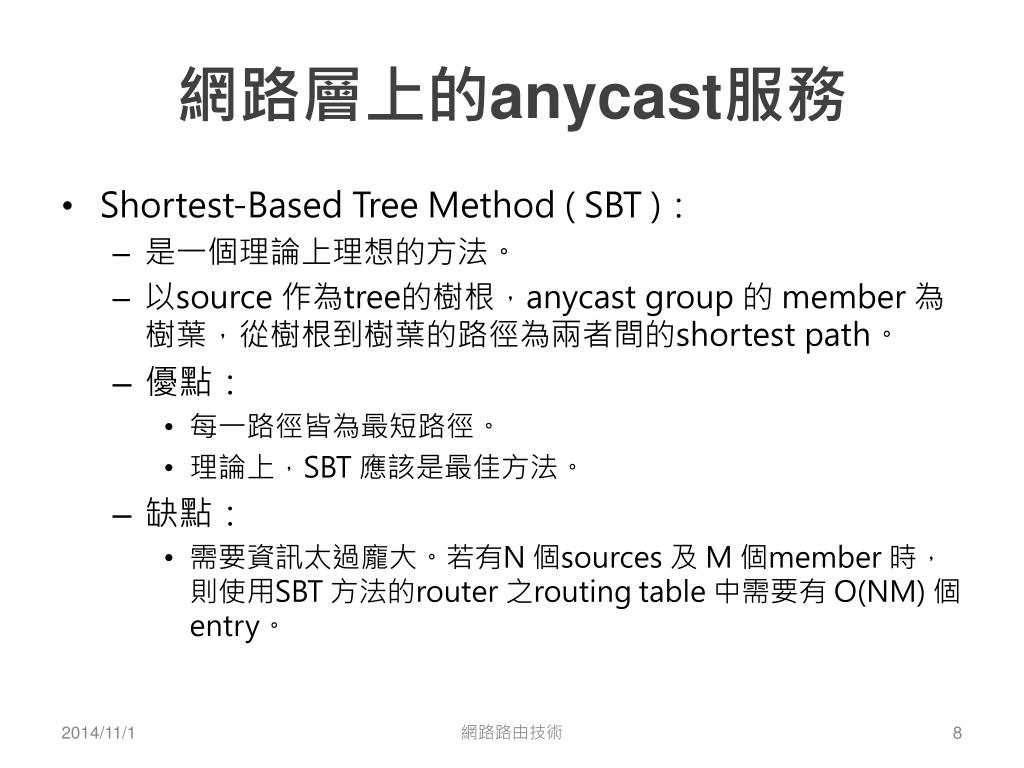 網路層上的anycast服務

• Shortest-Based Tree Method ( SBT )：
  – 是一個理論上理想的方法。
  – 以source 作為tree的樹根，anycast group 的 member 為樹葉，從樹根到樹葉的路徑為兩者間的shortest path。
  – 優點：
    • 每一路徑皆為最短路徑。
    • 理論上，SBT 應該是最佳方法。
  – 缺點：
    • 需要資訊太過龐大。若有N 個sources 及 M 個member 時，則使用SBT 方法的router 之routing table 中需要有 O(NM) 個entry。

2014/11/1
網路路由技術
8